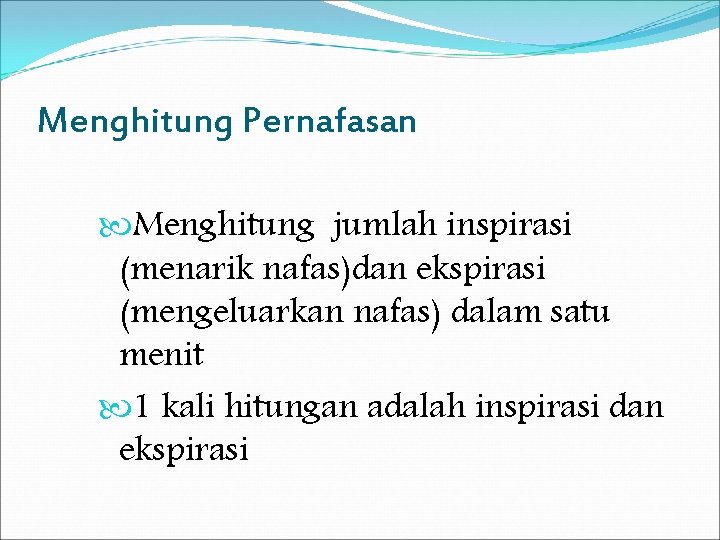 Menghitung Pernafasan

Menghitung jumlah inspirasi (menarik nafas)dan ekspirasi (mengeluarkan nafas) dalam satu menit

1 kali hitungan adalah inspirasi dan ekspirasi